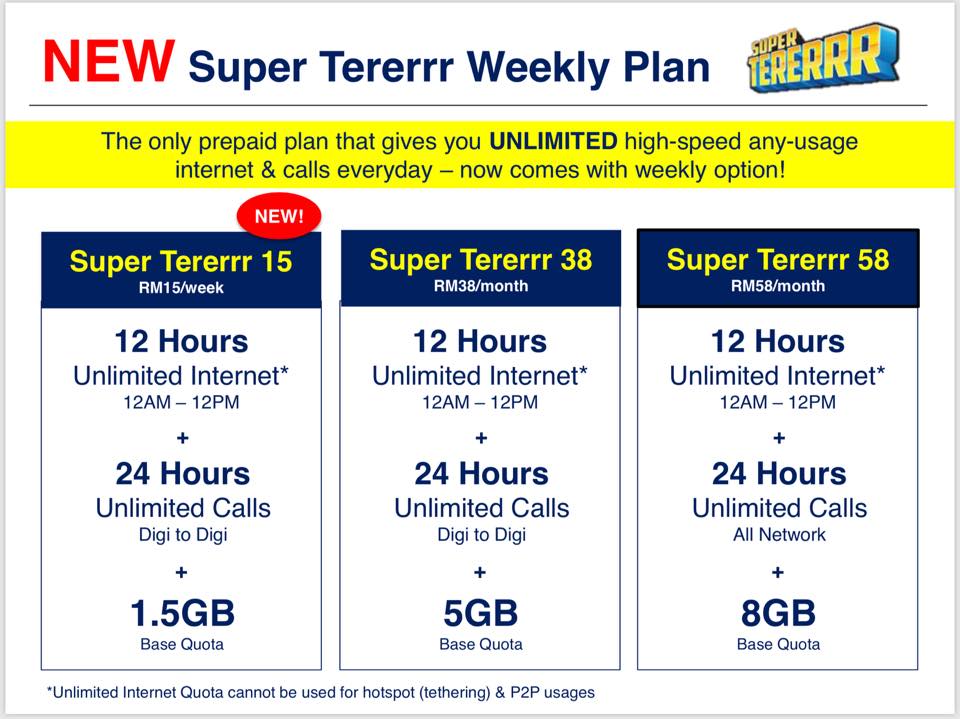 NEW Super Tererrr Weekly Plan

SUPER TERERRR

The only prepaid plan that gives you UNLIMITED high-speed any-usage internet & calls everyday – now comes with weekly option!

NEW!

Super Tererrr 15
RM15/week

12 Hours
Unlimited Internet*
12AM – 12PM
+
24 Hours
Unlimited Calls
Digi to Digi
+
1.5GB
Base Quota

Super Tererrr 38
RM38/month

12 Hours
Unlimited Internet*
12AM – 12PM
+
24 Hours
Unlimited Calls
Digi to Digi
+
5GB
Base Quota

Super Tererrr 58
RM58/month

12 Hours
Unlimited Internet*
12AM – 12PM
+
24 Hours
Unlimited Calls
All Network
+
8GB
Base Quota

*Unlimited Internet Quota cannot be used for hotspot (tethering) & P2P usages